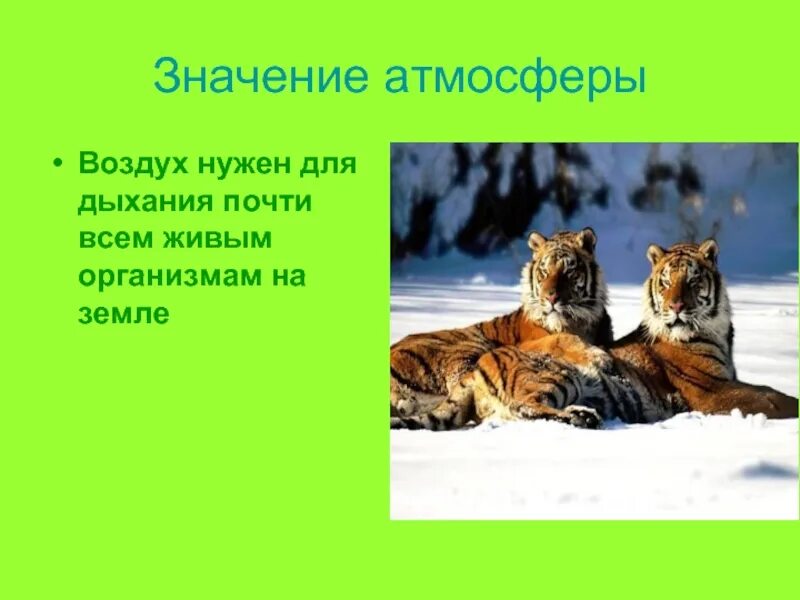 Значение атмосферы

• Воздух нужен для дыхания почти всем живым организмам на земле